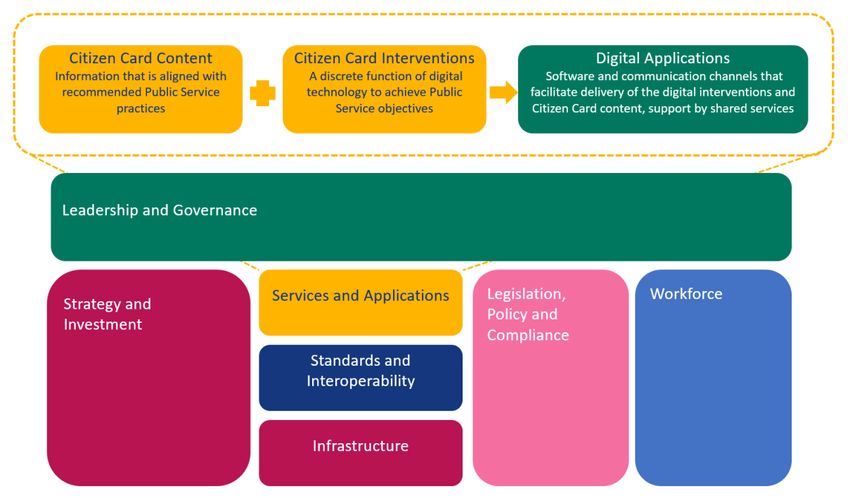 Citizen Card Content
Information that is aligned with recommended Public Service practices

Citizen Card Interventions
A discrete function of digital technology to achieve Public Service objectives

Digital Applications
Software and communication channels that facilitate delivery of the digital interventions and Citizen Card content, support by shared services

Leadership and Governance

Strategy and Investment

Services and Applications

Standards and Interoperability

Infrastructure

Legislation, Policy and Compliance

Workforce